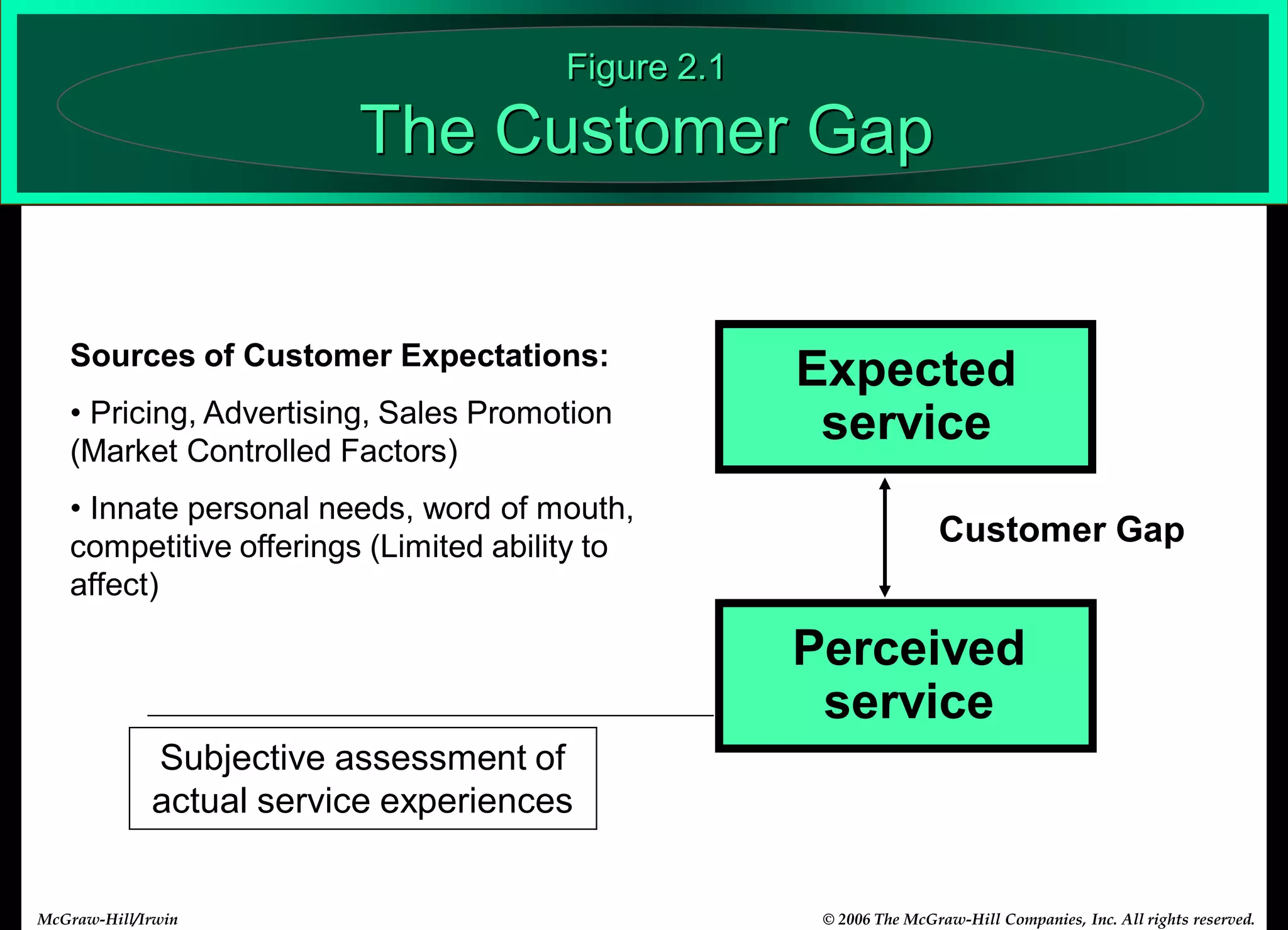 Figure 2.1
The Customer Gap

Sources of Customer Expectations:

• Pricing, Advertising, Sales Promotion (Market Controlled Factors)

• Innate personal needs, word of mouth, competitive offerings (Limited ability to affect)

Expected service

Customer Gap

Perceived service

Subjective assessment of actual service experiences

McGraw-Hill/Irwin

© 2006 The McGraw-Hill Companies, Inc. All rights reserved.